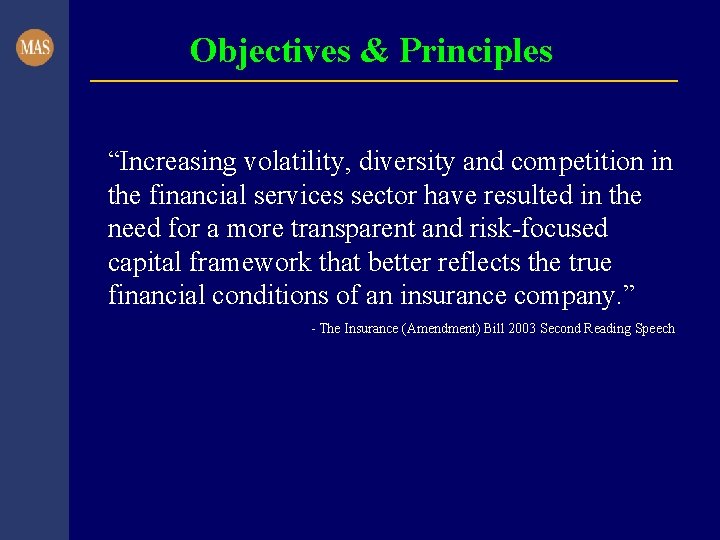 MAS

Objectives & Principles

"Increasing volatility, diversity and competition in the financial services sector have resulted in the need for a more transparent and risk-focused capital framework that better reflects the true financial conditions of an insurance company."

- The Insurance (Amendment) Bill 2003 Second Reading Speech